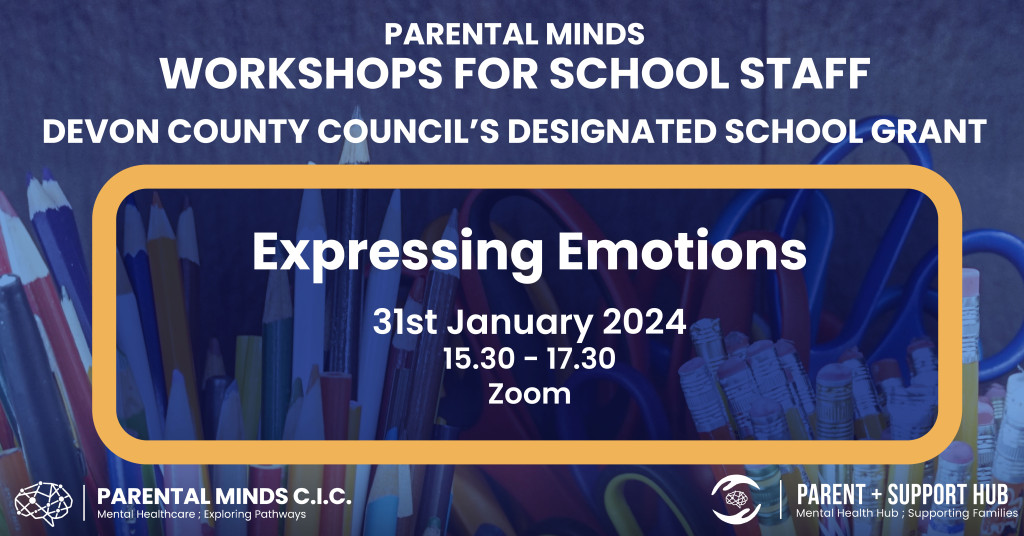 PARENTAL MINDS
WORKSHOPS FOR SCHOOL STAFF
DEVON COUNTY COUNCIL'S DESIGNATED SCHOOL GRANT

Expressing Emotions

31st January 2024
15.30 - 17.30
Zoom

PARENTAL MINDS C.I.C.
Mental Healthcare ; Exploring Pathways

PARENT + SUPPORT HUB
Mental Health Hub ; Supporting Families